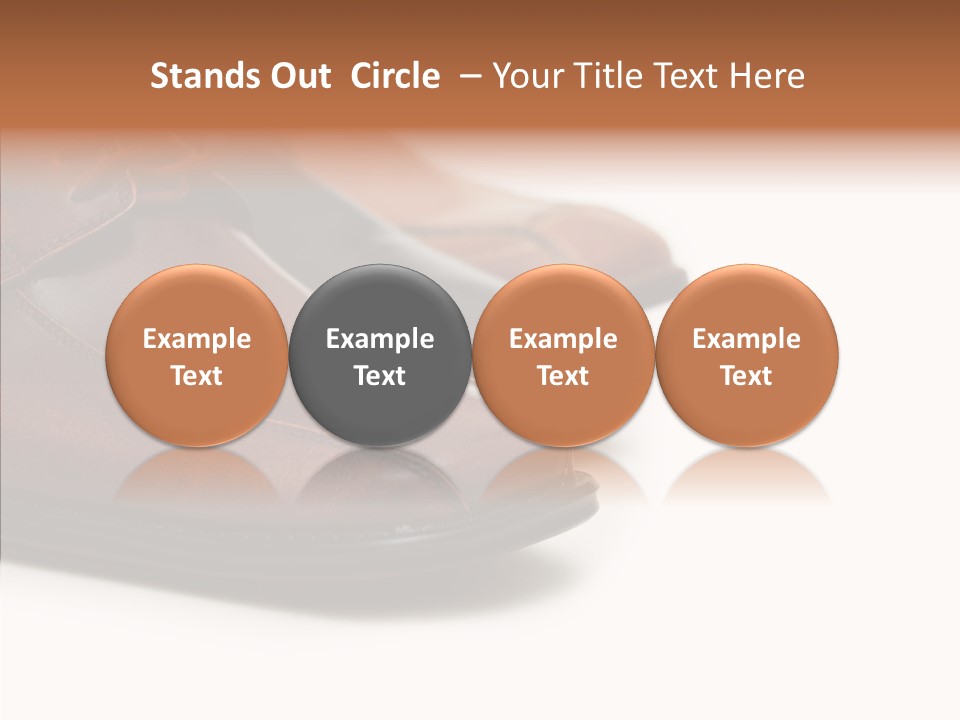 Stands Out Circle – Your Title Text Here

Example Text

Example Text

Example Text

Example Text